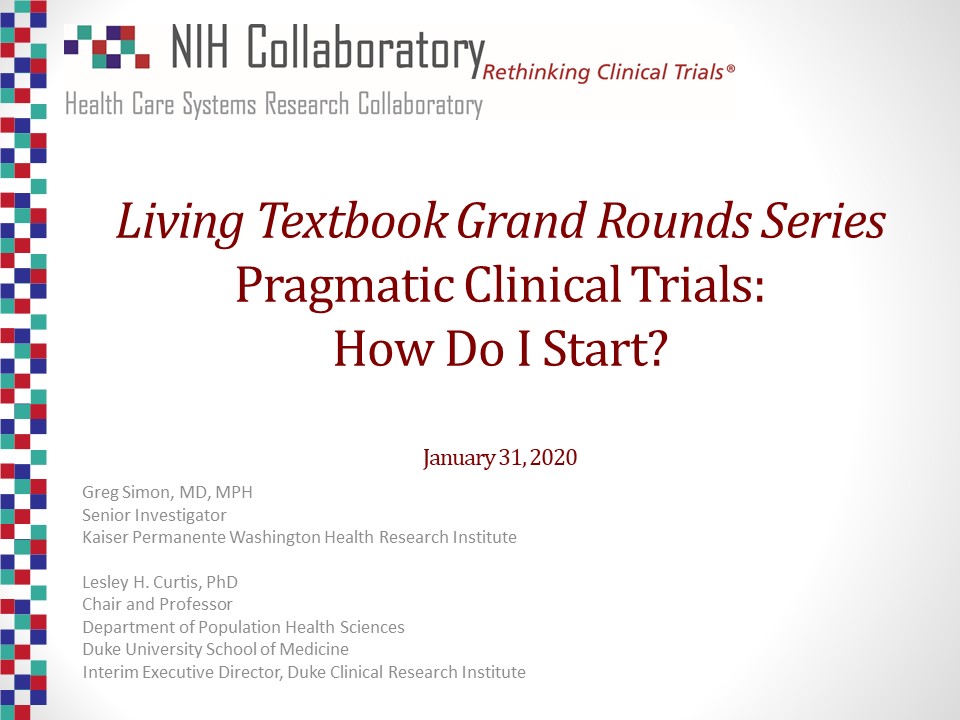 NIH Collaboratory Rethinking Clinical Trials®
Health Care Systems Research Collaboratory

Living Textbook Grand Rounds Series
Pragmatic Clinical Trials:
How Do I Start?

January 31, 2020

Greg Simon, MD, MPH
Senior Investigator
Kaiser Permanente Washington Health Research Institute

Lesley H. Curtis, PhD
Chair and Professor
Department of Population Health Sciences
Duke University School of Medicine
Interim Executive Director, Duke Clinical Research Institute